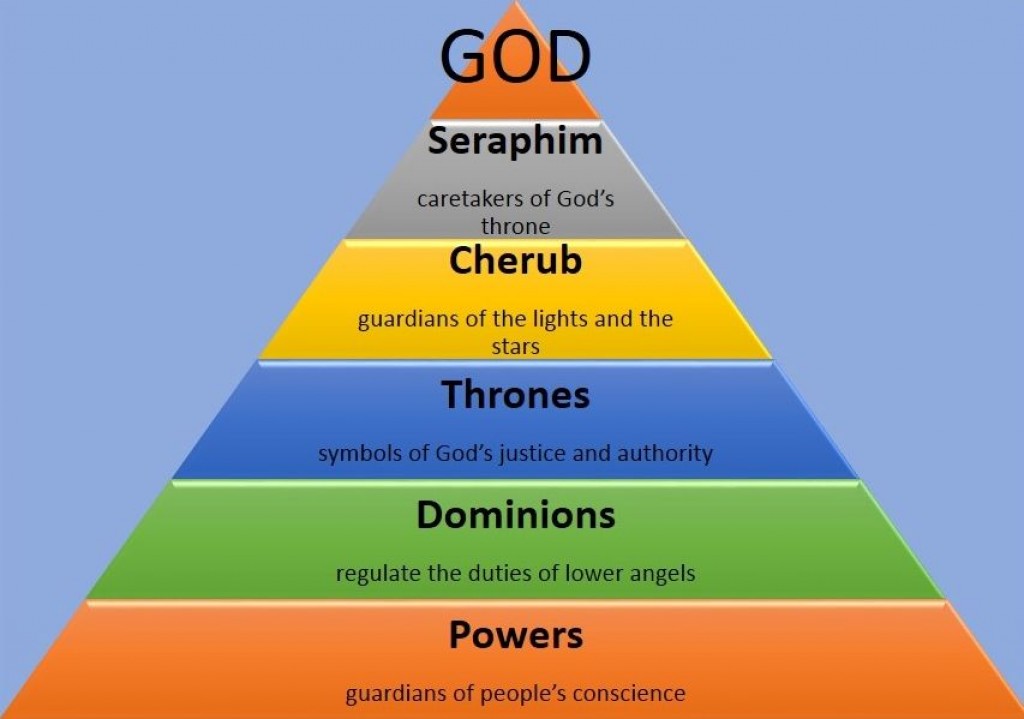 GOD

Seraphim

caretakers of God's throne

Cherub

guardians of the lights and the stars

Thrones

symbols of God's justice and authority

Dominions

regulate the duties of lower angels

Powers

guardians of people's conscience